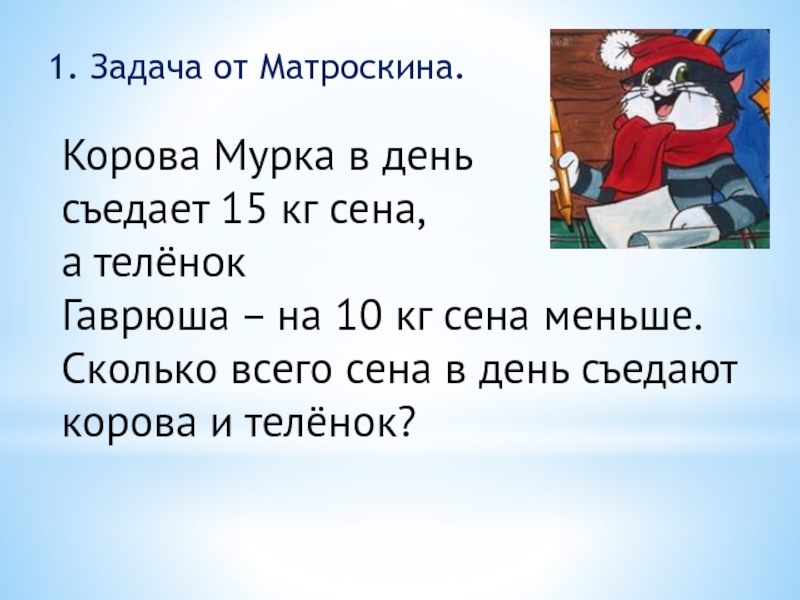 1. Задача от Матроскина.

Корова Мурка в день съедает 15 кг сена, а телёнок Гаврюша – на 10 кг сена меньше. Сколько всего сена в день съедают корова и телёнок?